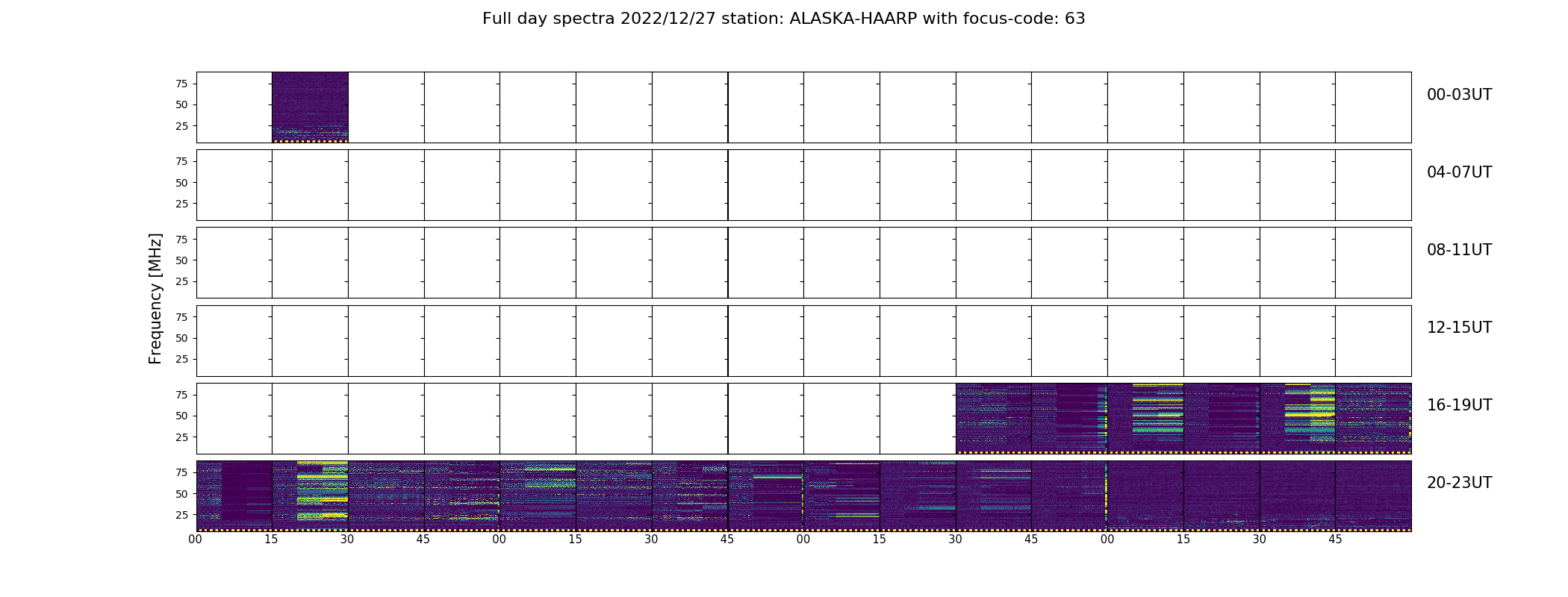 Full day spectra 2022/12/27 station: ALASKA-HAARP with focus-code: 63

Frequency [MHz]

75
50
25
00-03UT

75
50
25
04-07UT

75
50
25
08-11UT

75
50
25
12-15UT

75
50
25
16-19UT

75
50
25
20-23UT

00 15 30 45 00 15 30 45 00 15 30 45 00 15 30 45